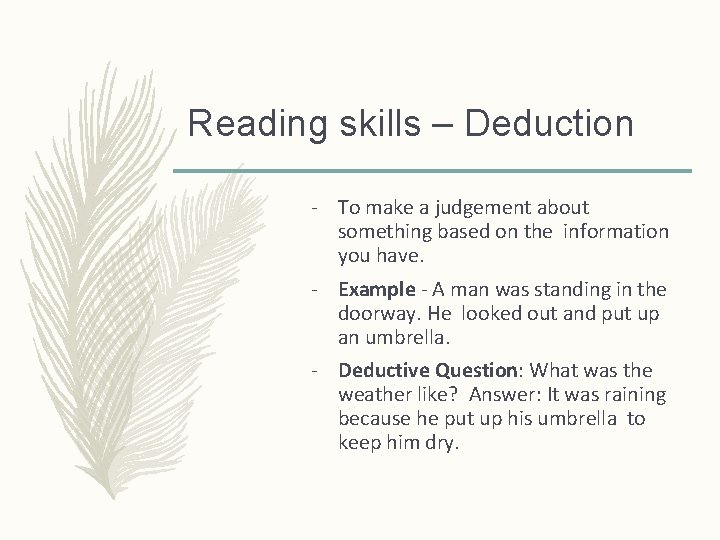 Reading skills – Deduction

- To make a judgement about something based on the information you have.

- Example - A man was standing in the doorway. He looked out and put up an umbrella.

- Deductive Question: What was the weather like? Answer: It was raining because he put up his umbrella to keep him dry.